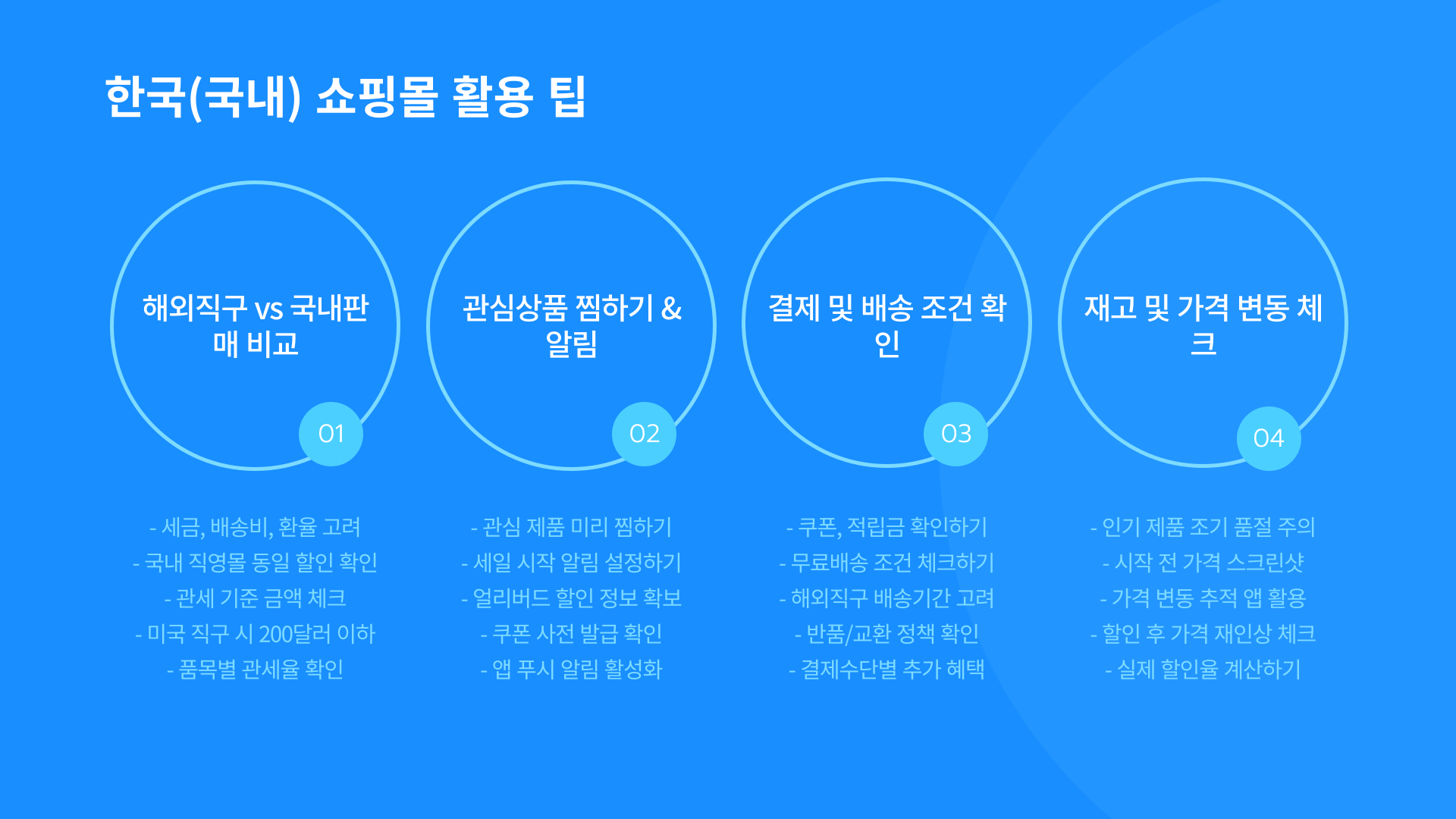 한국(국내) 쇼핑몰 활용 팁

해외직구 vs 국내판매 비교

01

- 세금, 배송비, 환율 고려
- 국내 직영몰 동일 할인 확인
- 관세 기준 금액 체크
- 미국 직구 시 200달러 이하
- 품목별 관세율 확인

관심상품 찜하기 & 알림

02

- 관심 제품 미리 찜하기
- 세일 시작 알림 설정하기
- 얼리버드 할인 정보 확보
- 쿠폰 사전 발급 확인
- 앱 푸시 알림 활성화

결제 및 배송 조건 확인

03

- 쿠폰, 적립금 확인하기
- 무료배송 조건 체크하기
- 해외직구 배송기간 고려
- 반품/교환 정책 확인
- 결제수단별 추가 혜택

재고 및 가격 변동 체크

04

- 인기 제품 조기 품절 주의
- 시작 전 가격 스크린샷
- 가격 변동 추적 앱 활용
- 할인 후 가격 재인상 체크
- 실제 할인율 계산하기